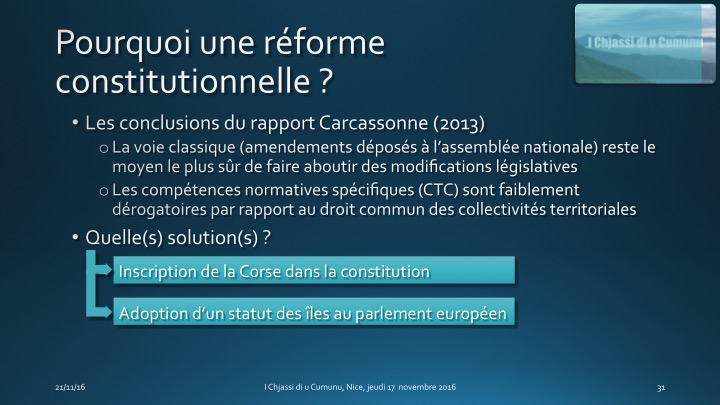 Pourquoi une réforme constitutionnelle ?

I Chjassi di u Cumunu

• Les conclusions du rapport Carcassonne (2013)
o La voie classique (amendements déposés à l'assemblée nationale) reste le moyen le plus sûr de faire aboutir des modifications législatives
o Les compétences normatives spécifiques (CTC) sont faiblement dérogatoires par rapport au droit commun des collectivités territoriales

• Quelle(s) solution(s) ?

Inscription de la Corse dans la constitution

Adoption d'un statut des îles au parlement européen

21/11/16

I Chjassi di u Cumunu, Nice, jeudi 17 novembre 2016

31